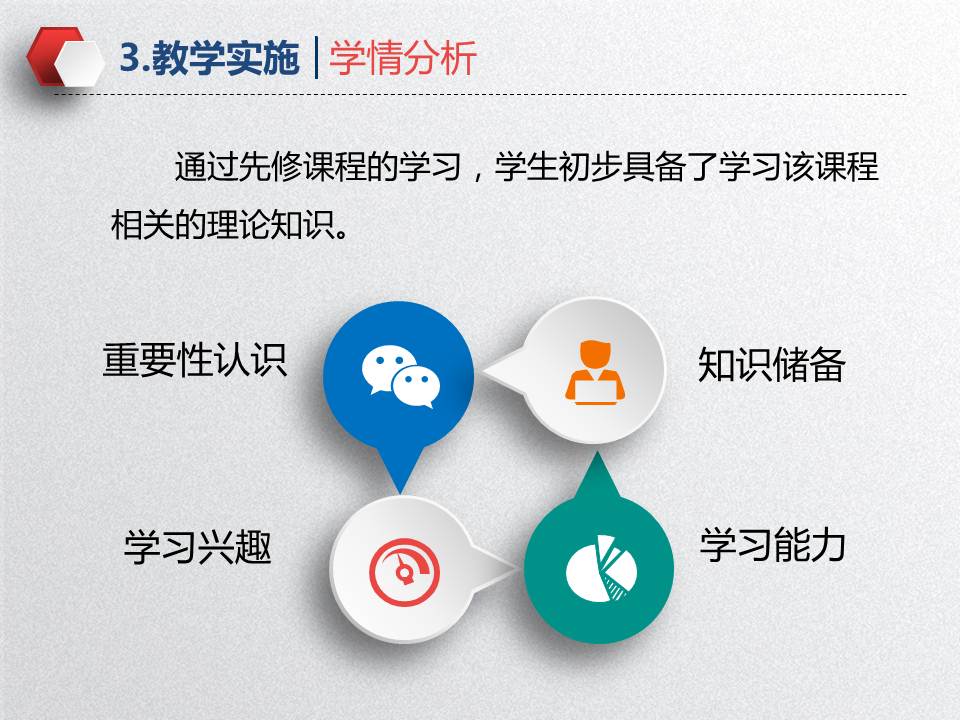 3.教学实施 | 学情分析

通过先修课程的学习，学生初步具备了学习该课程相关的理论知识。

重要性认识

知识储备

学习兴趣

学习能力